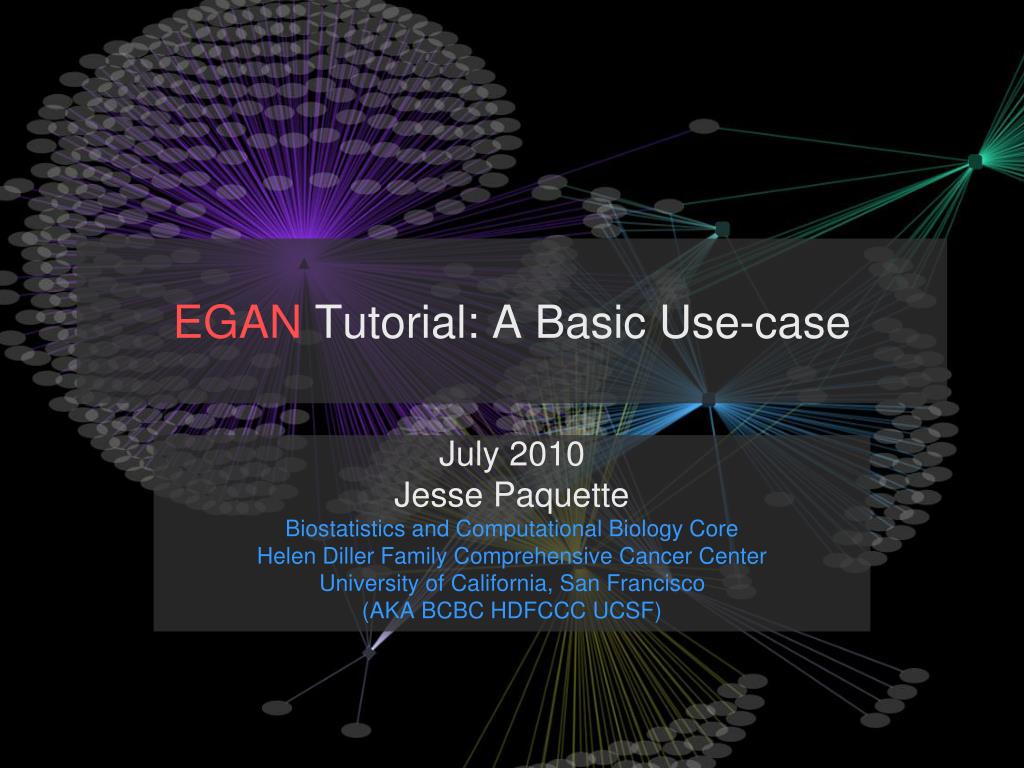 EGAN Tutorial: A Basic Use-case

July 2010
Jesse Paquette
Biostatistics and Computational Biology Core
Helen Diller Family Comprehensive Cancer Center
University of California, San Francisco
(AKA BCBC HDFCCC UCSF)